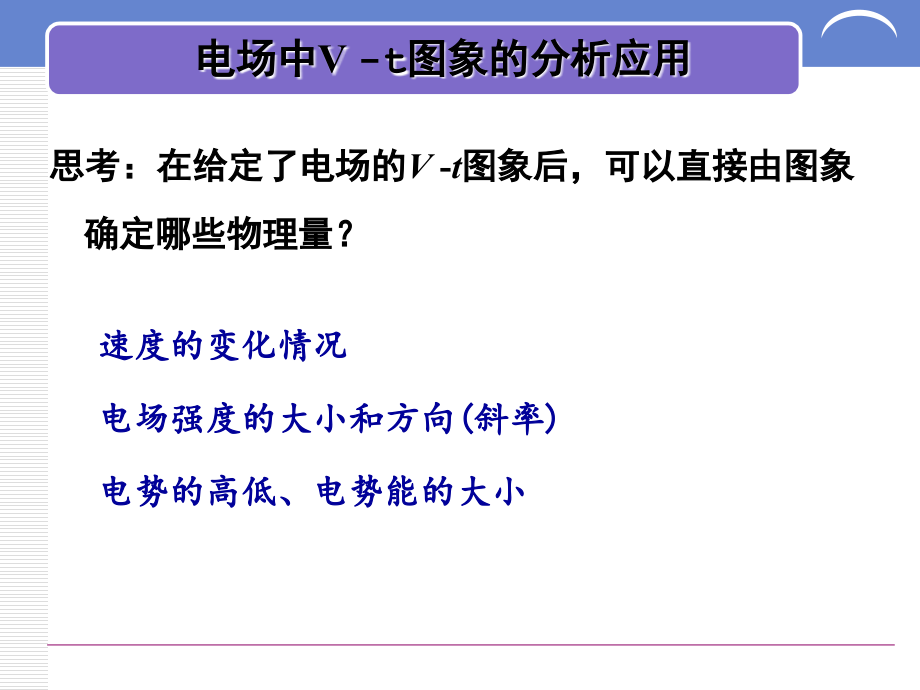 电场中V －t图象的分析应用

思考：在给定了电场的$V$ -$t$图象后，可以直接由图象确定哪些物理量？

速度的变化情况

电场强度的大小和方向(斜率)

电势的高低、电势能的大小